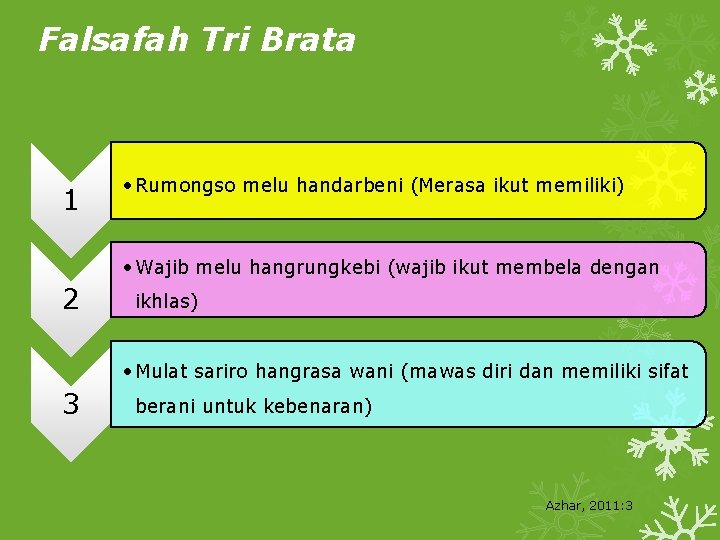 Falsafah Tri Brata

1

• Rumongso melu handarbeni (Merasa ikut memiliki)

2

• Wajib melu hangrungkebi (wajib ikut membela dengan ikhlas)

3

• Mulat sariro hangrasa wani (mawas diri dan memiliki sifat berani untuk kebenaran)

Azhar, 2011:3